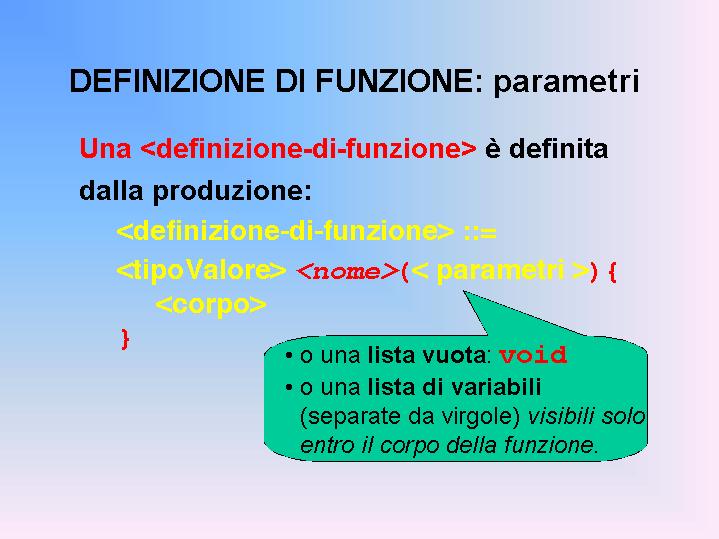 DEFINIZIONE DI FUNZIONE: parametri

Una <definizione-di-funzione> è definita dalla produzione:

<definizione-di-funzione> ::=
<tipoValore> <nome>(< parametri >) {
<corpo>
}

• o una lista vuota: void
• o una lista di variabili (separate da virgole) visibili solo entro il corpo della funzione.